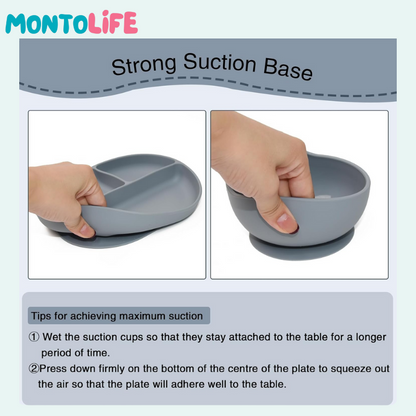 MONTOLIFE

Strong Suction Base

Tips for achieving maximum suction

① Wet the suction cups so that they stay attached to the table for a longer period of time.

②Press down firmly on the bottom of the centre of the plate to squeeze out the air so that the plate will adhere well to the table.